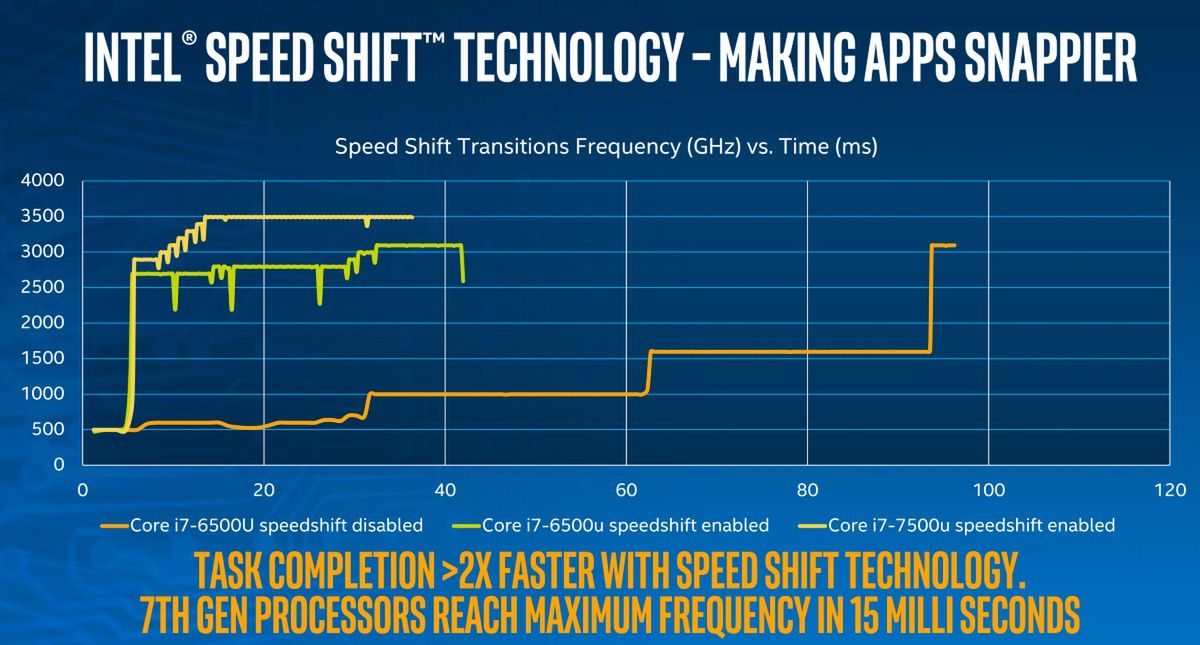 INTEL® SPEED SHIFT™ TECHNOLOGY – MAKING APPS SNAPPIER

Speed Shift Transitions Frequency (GHz) vs. Time (ms)

4000
3500
3000
2500
2000
1500
1000
500
0

0
20
40
60
80
100
120

Core i7-6500U speedshift disabled
Core i7-6500u speedshift enabled
Core i7-7500u speedshift enabled

TASK COMPLETION >2X FASTER WITH SPEED SHIFT TECHNOLOGY.
7TH GEN PROCESSORS REACH MAXIMUM FREQUENCY IN 15 MILLI SECONDS